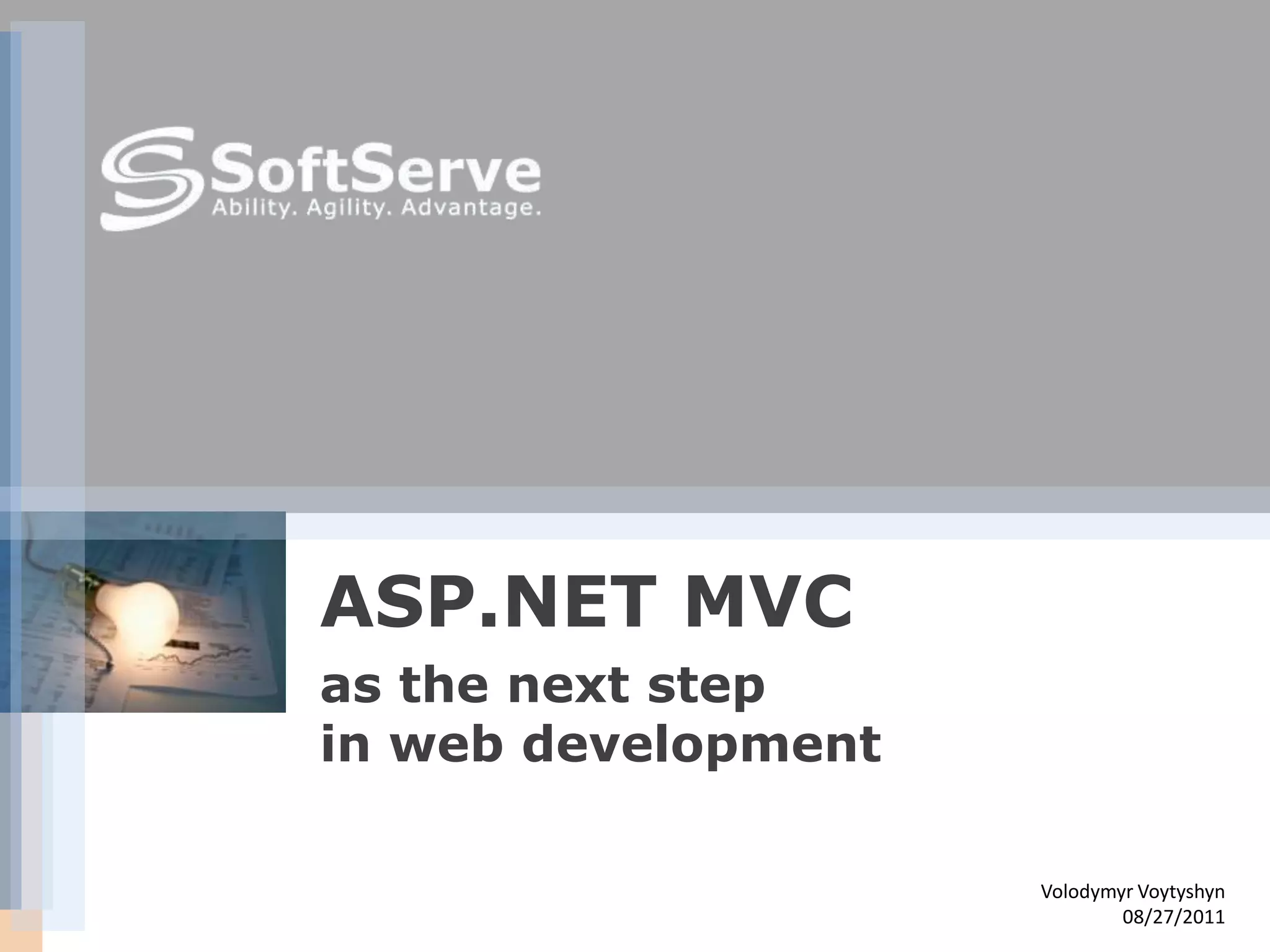 SoftServe
Ability. Agility. Advantage.

ASP.NET MVC

as the next step
in web development

Volodymyr Voytyshyn
08/27/2011